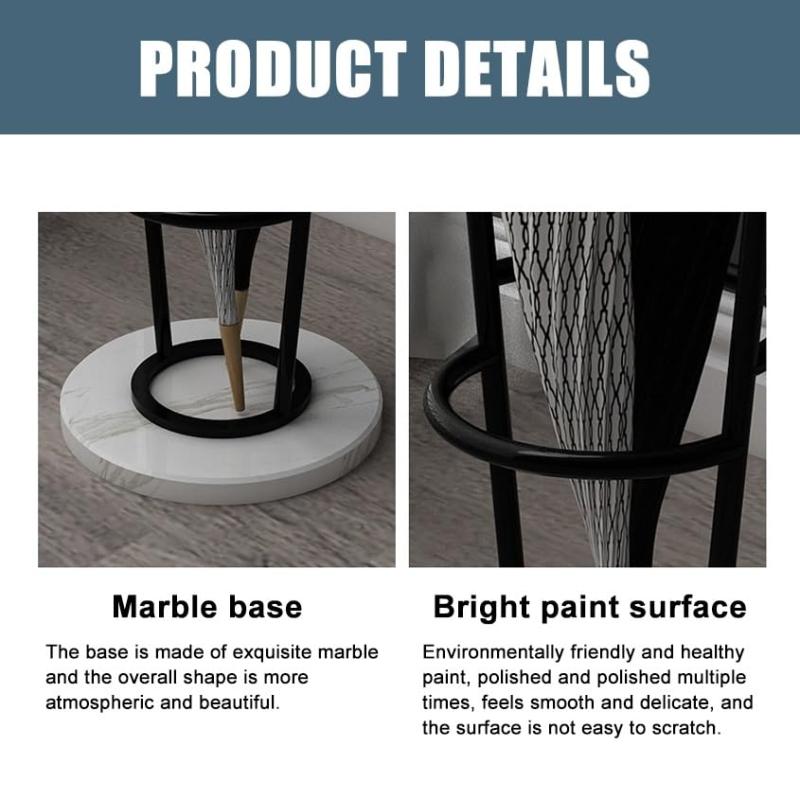 PRODUCT DETAILS

Marble base

The base is made of exquisite marble and the overall shape is more atmospheric and beautiful.

Bright paint surface

Environmentally friendly and healthy paint, polished and polished multiple times, feels smooth and delicate, and the surface is not easy to scratch.